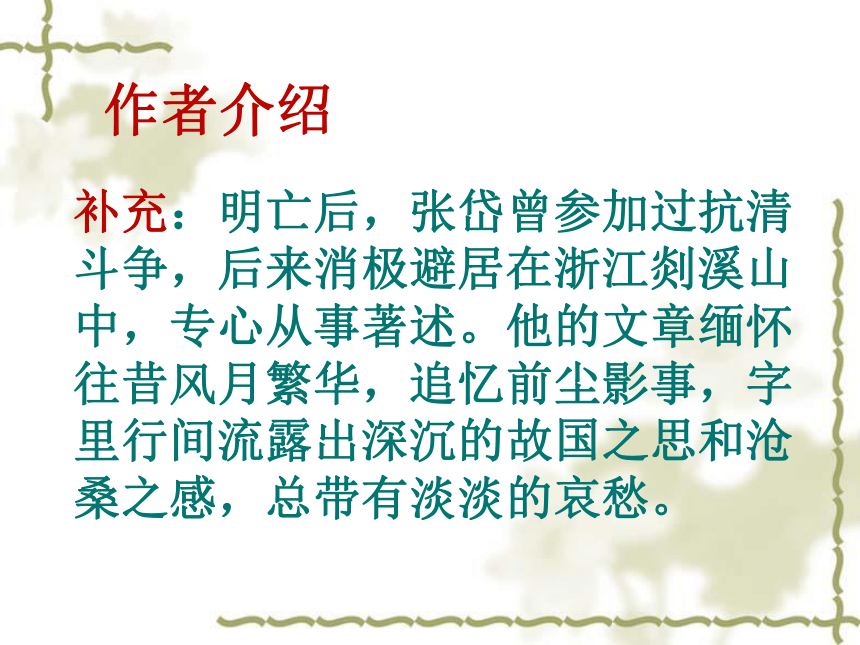 作者介绍

补充：明亡后，张岱曾参加过抗清斗争，后来消极避居在浙江剡溪山中，专心从事著述。他的文章缅怀往昔风月繁华，追忆前尘影事，字里行间流露出深沉的故国之思和沧桑之感，总带有淡淡的哀愁。